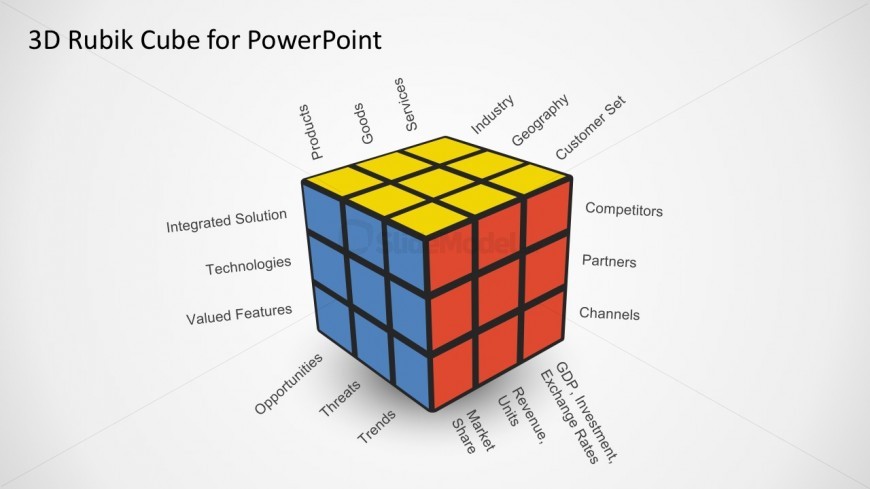 3D Rubik Cube for PowerPoint

Products
Goods
Services
Industry
Geography
Customer Set

Integrated Solution
Technologies
Valued Features

Competitors
Partners
Channels

Opportunities
Threats
Trends
Market Share
Revenue, Units
GDP , Investment, Exchange Rates

SlideModel